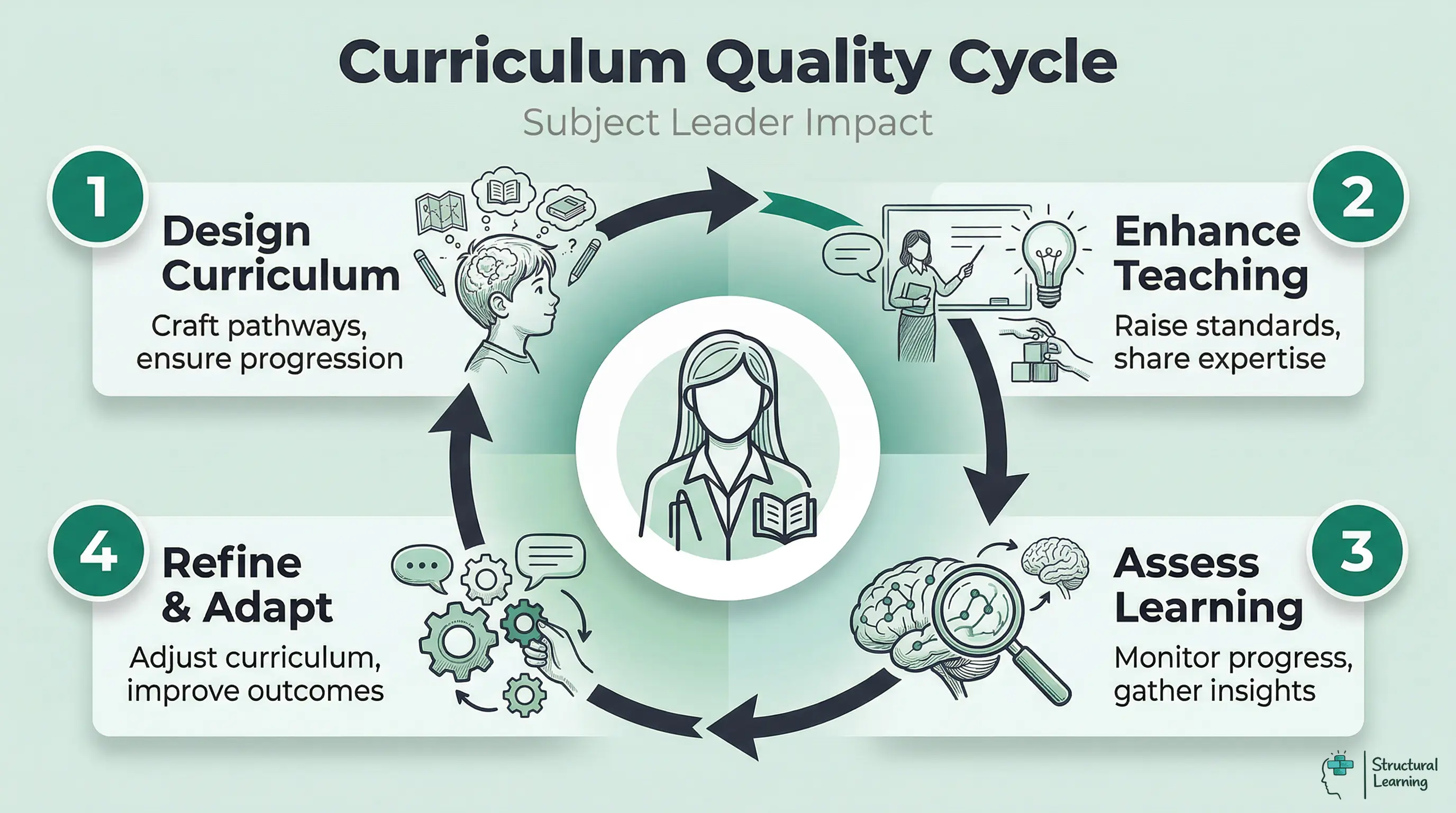 Curriculum Quality Cycle

Subject Leader Impact

1

Design Curriculum

Craft pathways, ensure progression

2

Enhance Teaching

Raise standards, share expertise

3

Assess Learning

Monitor progress, gather insights

4

Refine & Adapt

Adjust curriculum, improve outcomes

Structural Learning